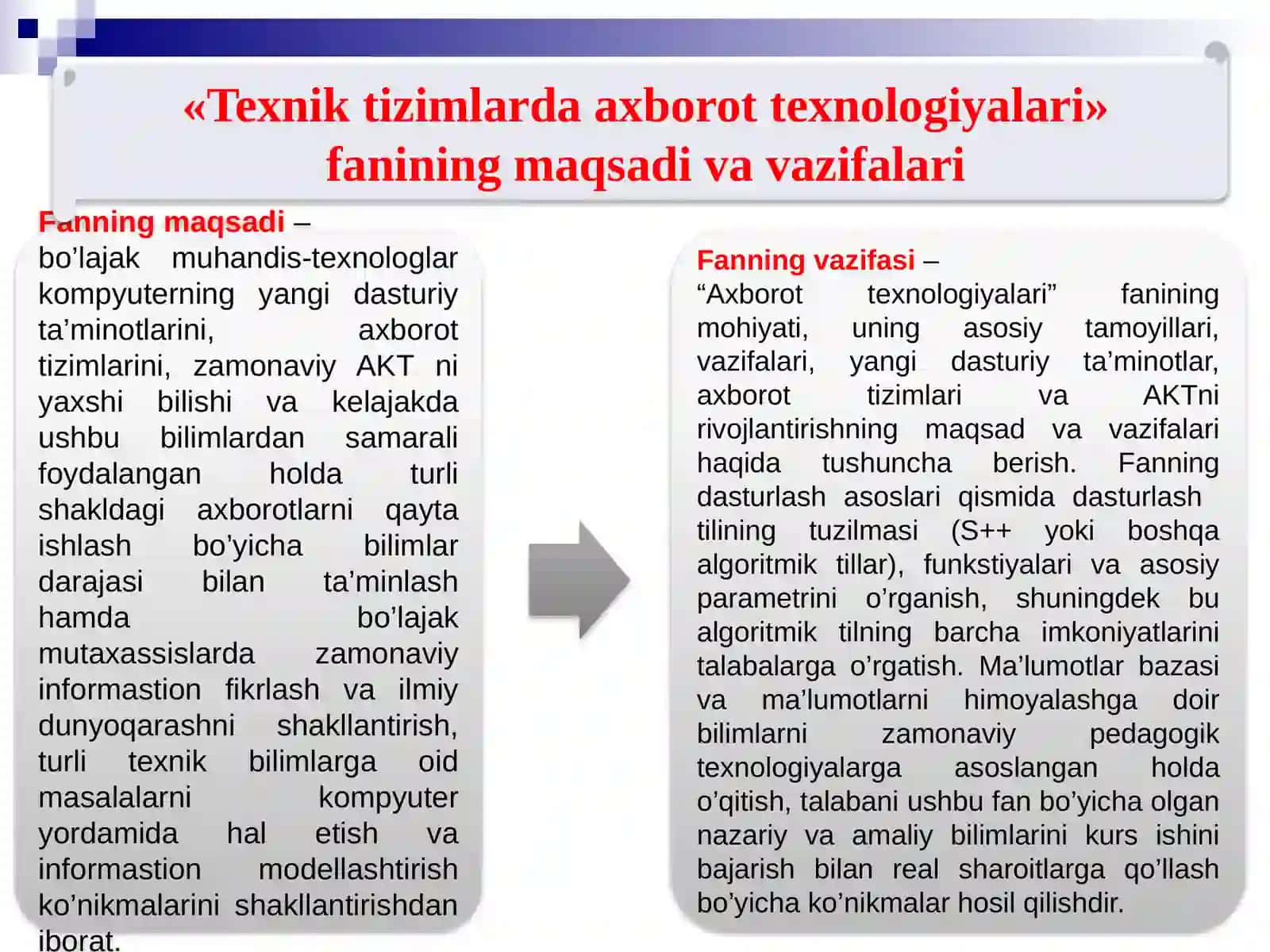 «Texnik tizimlarda axborot texnologiyalari» fanining maqsadi va vazifalari

Fanning maqsadi – bo’lajak muhandis-texnologlar kompyuterning yangi dasturiy ta’minotlarini, axborot tizimlarini, zamonaviy AKT ni yaxshi bilishi va kelajakda ushbu bilimlardan samarali foydalangan holda turli shakldagi axborotlarni qayta ishlash bo’yicha bilimlar darajasi bilan ta’minlash hamda bo’lajak mutaxassislarda zamonaviy informastion fikrlash va ilmiy dunyoqarashni shakllantirish, turli texnik bilimlarga oid masalalarni kompyuter yordamida hal etish va informastion modellashtirish ko’nikmalarini shakllantirishdan iborat.

Fanning vazifasi – “Axborot texnologiyalari” fanining mohiyati, uning asosiy tamoyillari, vazifalari, yangi dasturiy ta’minotlar, axborot tizimlari va AKTni rivojlantirishning maqsad va vazifalari haqida tushuncha berish. Fanning dasturlash asoslari qismida dasturlash tilining tuzilmasi (S++ yoki boshqa algoritmik tillar), funkstiyalari va asosiy parametrini o’rganish, shuningdek bu algoritmik tilning barcha imkoniyatlarini talabalarga o’rgatish. Ma’lumotlar bazasi va ma’lumotlarni himoyalashga doir bilimlarni zamonaviy pedagogik texnologiyalarga asoslangan holda o’qitish, talabani ushbu fan bo’yicha olgan nazariy va amaliy bilimlarini kurs ishini bajarish bilan real sharoitlarga qo’llash bo’yicha ko’nikmalar hosil qilishdir.